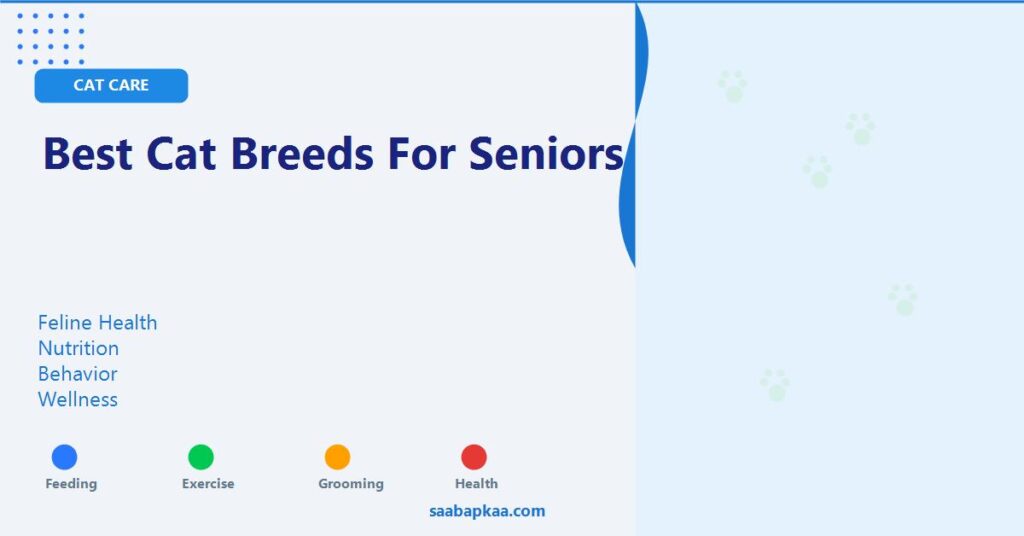 CAT CARE

Best Cat Breeds For Seniors

Feline Health
Nutrition
Behavior
Wellness

Feeding
Exercise
Grooming
Health

saabapkaa.com